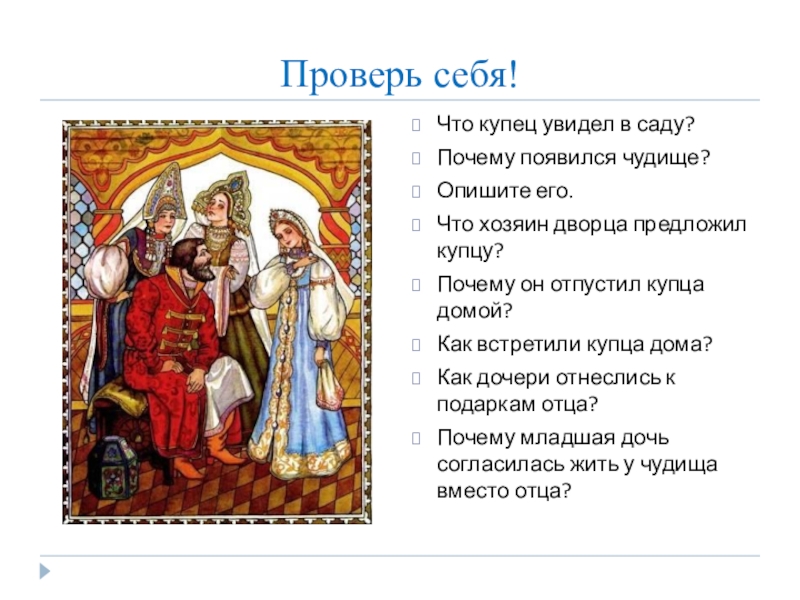 Проверь себя!

Что купец увидел в саду?

Почему появился чудище?

Опишите его.

Что хозяин дворца предложил купцу?

Почему он отпустил купца домой?

Как встретили купца дома?

Как дочери отнеслись к подаркам отца?

Почему младшая дочь согласилась жить у чудища вместо отца?